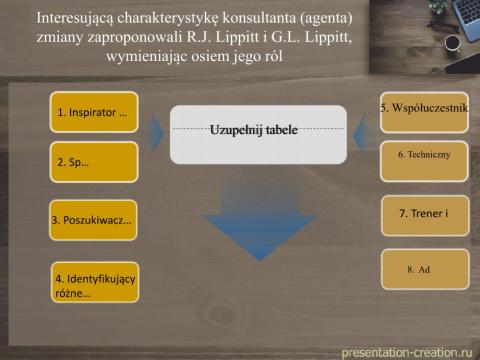 Interesującą charakterystykę konsultanta (agenta) zmiany zaproponowali R.J. Lippitt i G.L. Lippitt, wymieniając osiem jego ról

1. Inspirator …

2. Sp…

3. Poszukiwacz…

4. Identyfikujący różne…

Uzupełnij tabele

5. Współuczestnik

6. Techniczny

7. Trener i

8. Ad

presentation-creation.ru